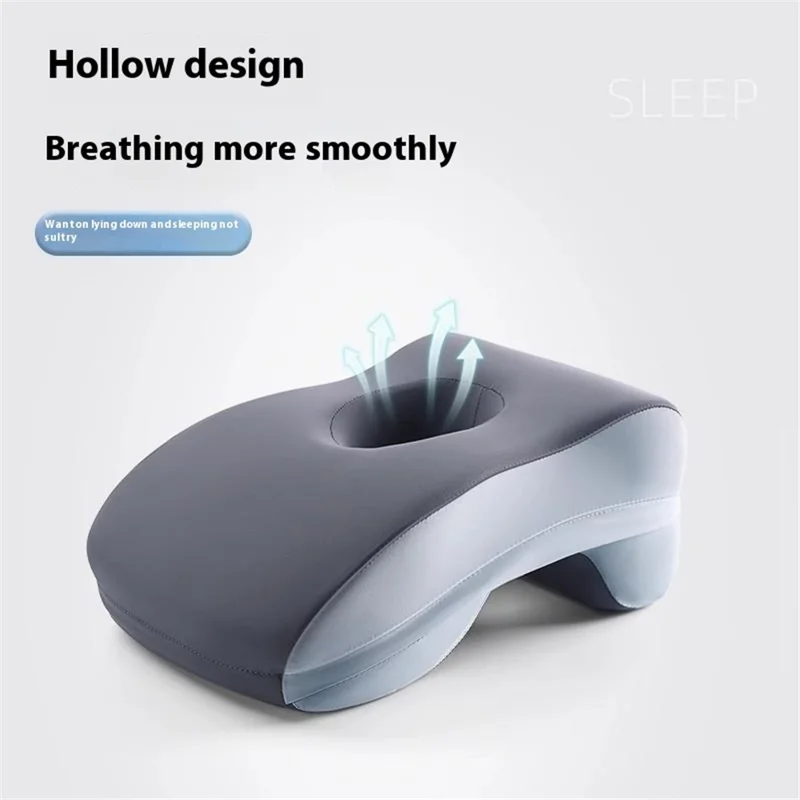 Hollow design

SLEEP

Breathing more smoothly

Wanton lying down andsleeping not sultry